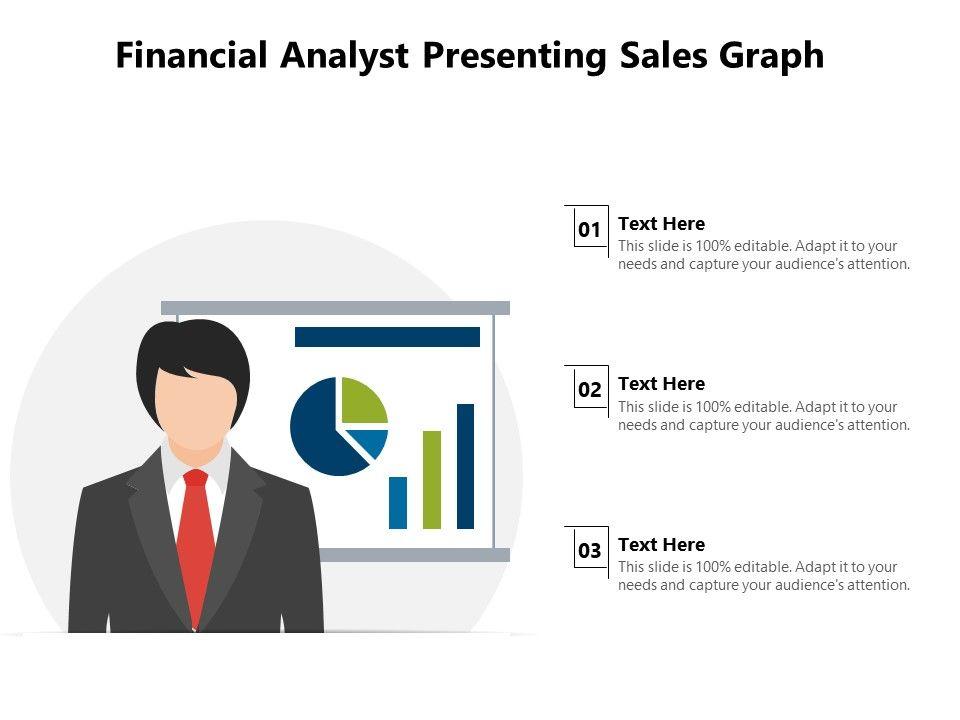 Financial Analyst Presenting Sales Graph

01
Text Here
This slide is 100% editable. Adapt it to your needs and capture your audience's attention.

02
Text Here
This slide is 100% editable. Adapt it to your needs and capture your audience's attention.

03
Text Here
This slide is 100% editable. Adapt it to your needs and capture your audience's attention.